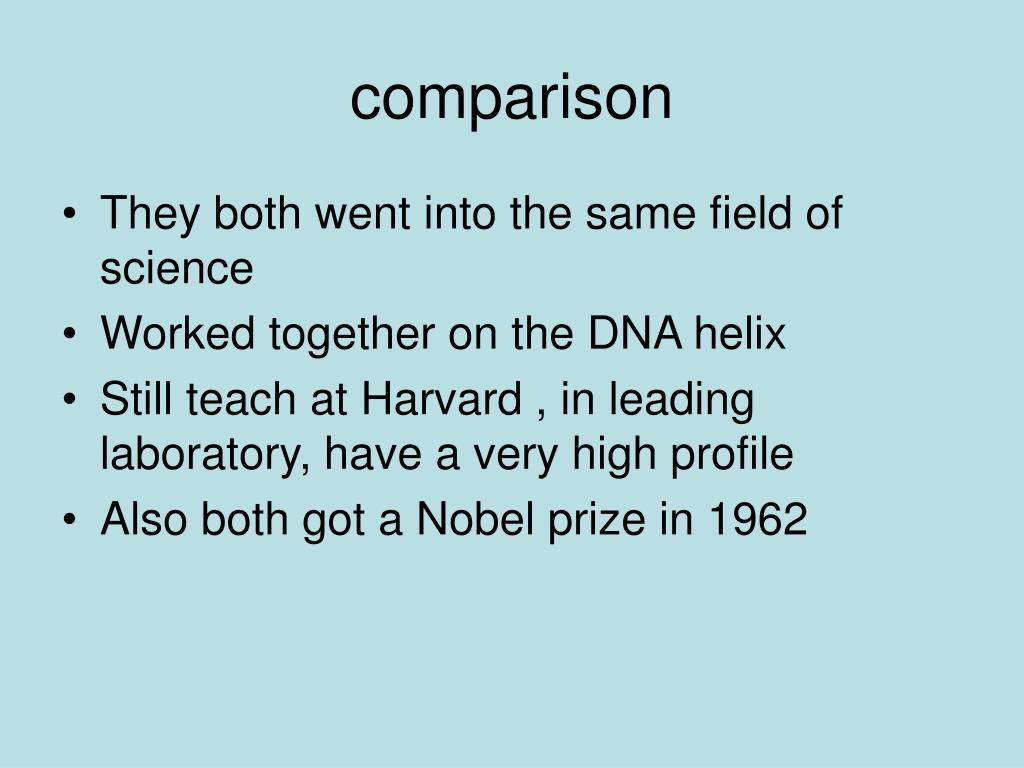 comparison

• They both went into the same field of science
• Worked together on the DNA helix
• Still teach at Harvard , in leading laboratory, have a very high profile
• Also both got a Nobel prize in 1962